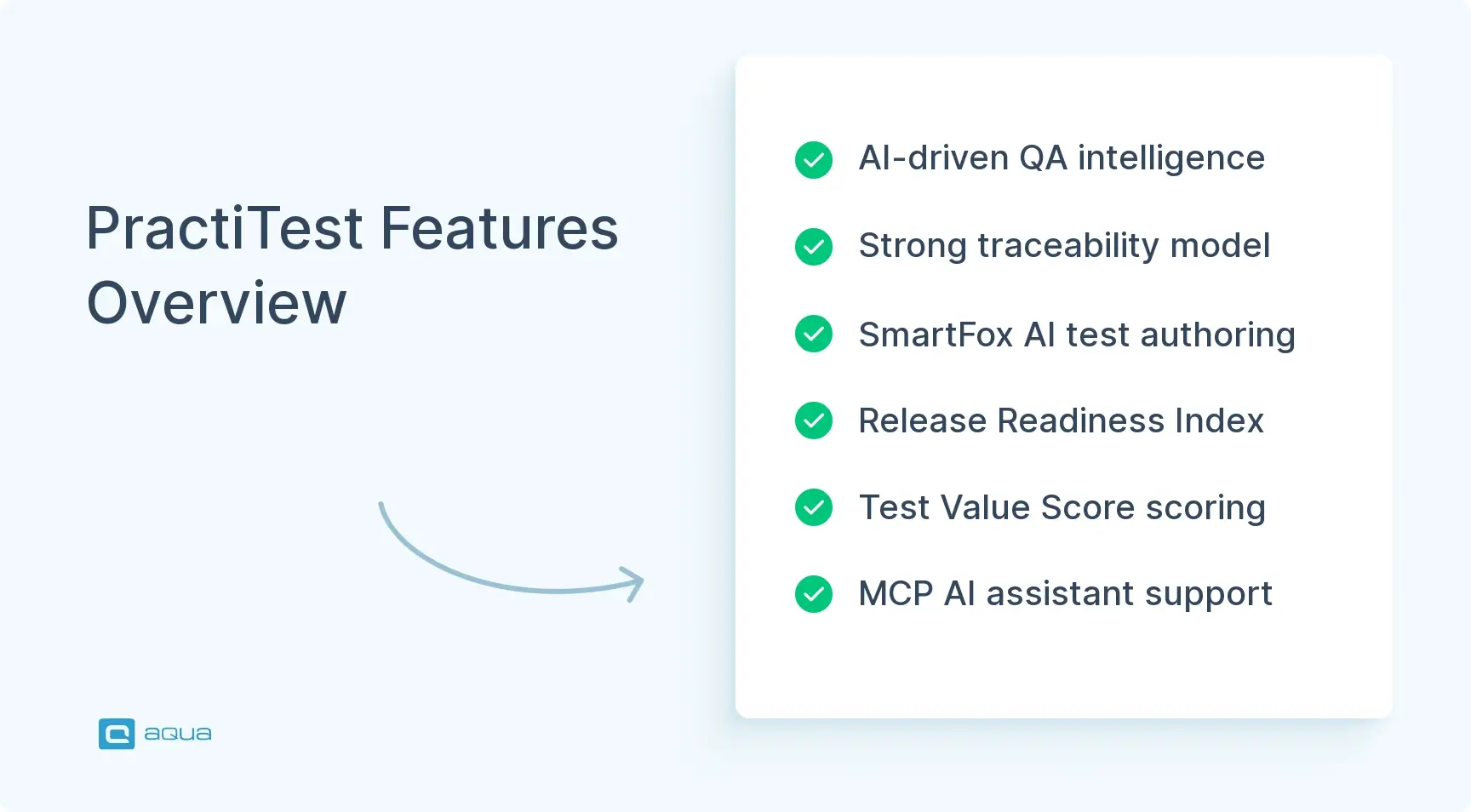 PractiTest Features Overview

AI-driven QA intelligence

Strong traceability model

SmartFox AI test authoring

Release Readiness Index

Test Value Score scoring

MCP AI assistant support

aqua